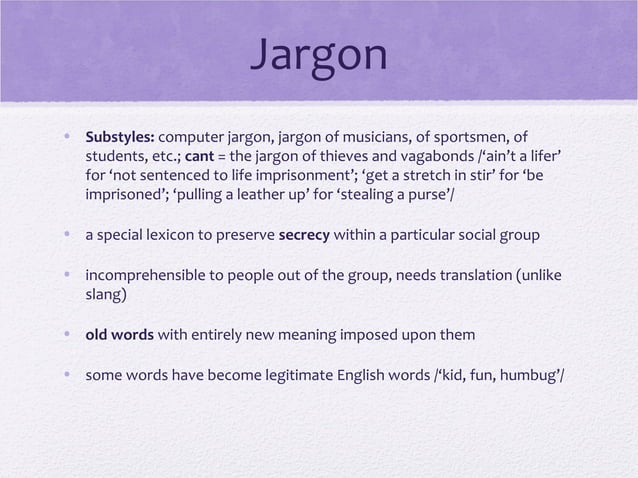 Jargon

• Substyles: computer jargon, jargon of musicians, of sportsmen, of students, etc.; cant = the jargon of thieves and vagabonds /'ain't a lifer' for 'not sentenced to life imprisonment'; 'get a stretch in stir' for 'be imprisoned'; 'pulling a leather up' for 'stealing a purse'/

• a special lexicon to preserve secrecy within a particular social group

• incomprehensible to people out of the group, needs translation (unlike slang)

• old words with entirely new meaning imposed upon them

• some words have become legitimate English words /'kid, fun, humbug'/